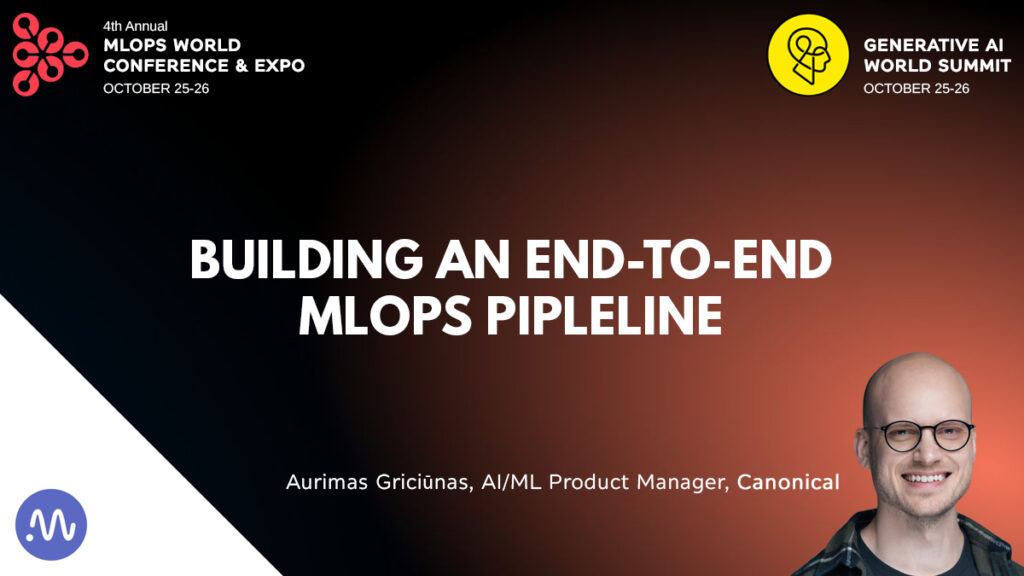 4th Annual
MLOPS WORLD
CONFERENCE & EXPO
OCTOBER 25-26

GENERATIVE AI
WORLD SUMMIT
OCTOBER 25-26

BUILDING AN END-TO-END MLOPS PIPLELINE

Aurimas Griciūnas, AI/ML Product Manager, Canonical